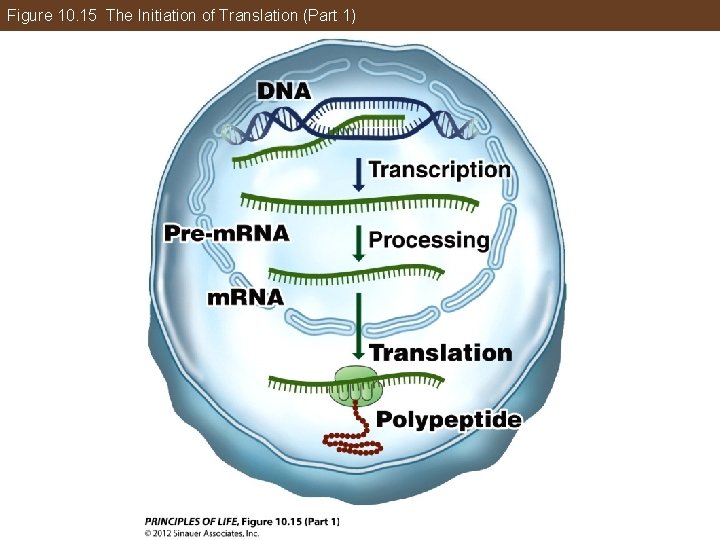 Figure 10.15 The Initiation of Translation (Part 1)

DNA

Transcription

Pre-mRNA

Processing

mRNA

Translation

Polypeptide

PRINCIPLES OF LIFE, Figure 10.15 (Part 1)
© 2012 Sinauer Associates, Inc.